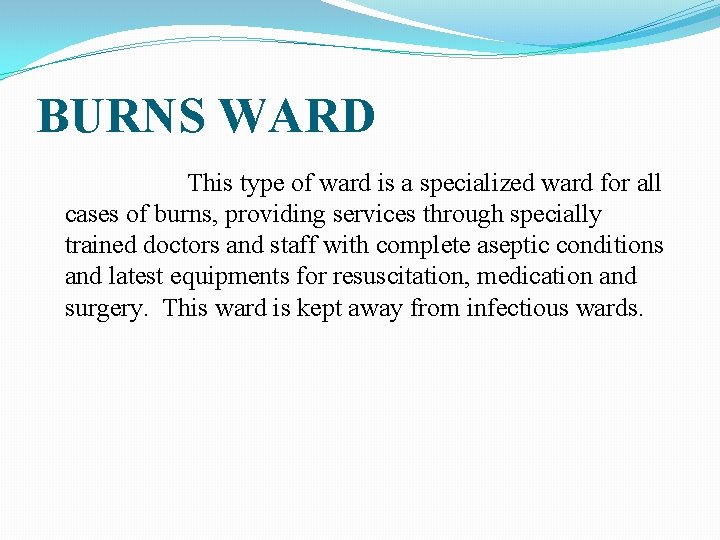 BURNS WARD

This type of ward is a specialized ward for all cases of burns, providing services through specially trained doctors and staff with complete aseptic conditions and latest equipments for resuscitation, medication and surgery.  This ward is kept away from infectious wards.